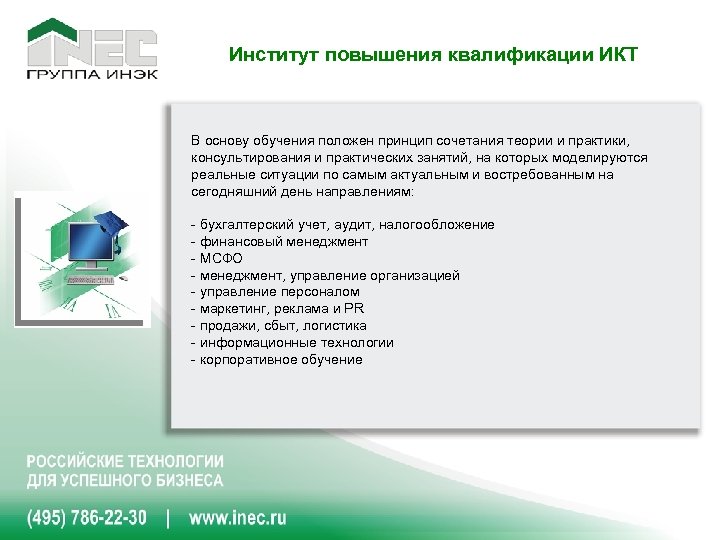 INEC
ГРУППА ИНЭК

Институт повышения квалификации ИКТ

В основу обучения положен принцип сочетания теории и практики, консультирования и практических занятий, на которых моделируются реальные ситуации по самым актуальным и востребованным на сегодняшний день направлениям:

- бухгалтерский учет, аудит, налогообложение
- финансовый менеджмент
- МСФО
- менеджмент, управление организацией
- управление персоналом
- маркетинг, реклама и PR
- продажи, сбыт, логистика
- информационные технологии
- корпоративное обучение

РОССИЙСКИЕ ТЕХНОЛОГИИ ДЛЯ УСПЕШНОГО БИЗНЕСА

(495) 786-22-30 | www.inec.ru